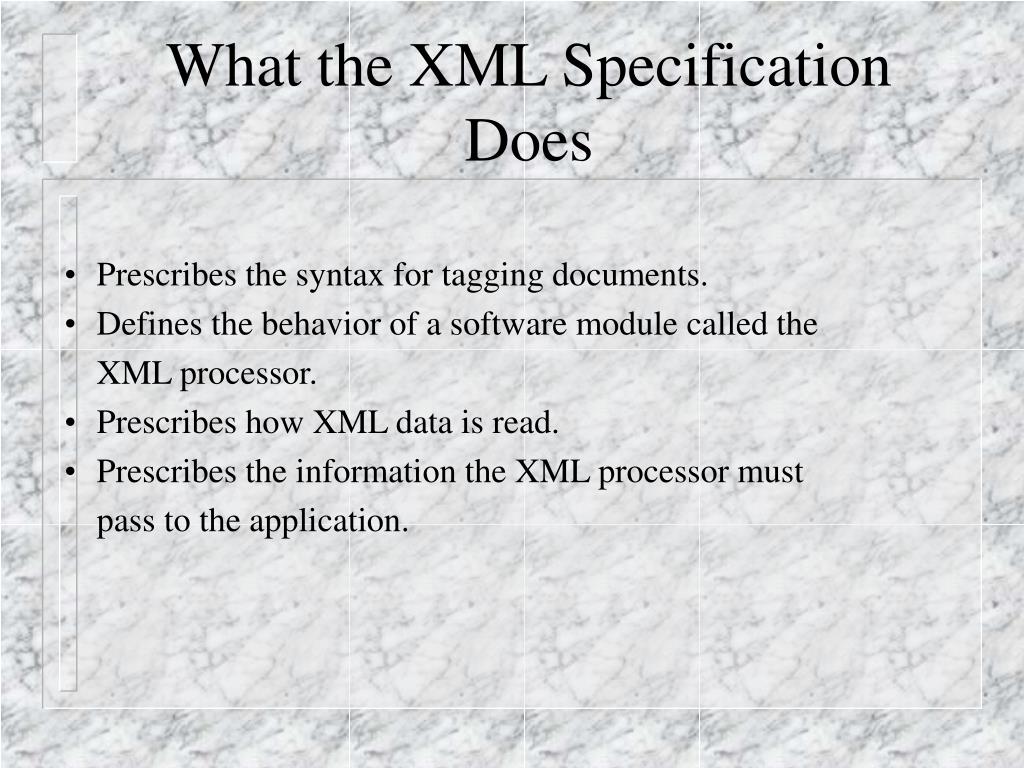 What the XML Specification Does

• Prescribes the syntax for tagging documents.
• Defines the behavior of a software module called the XML processor.
• Prescribes how XML data is read.
• Prescribes the information the XML processor must pass to the application.